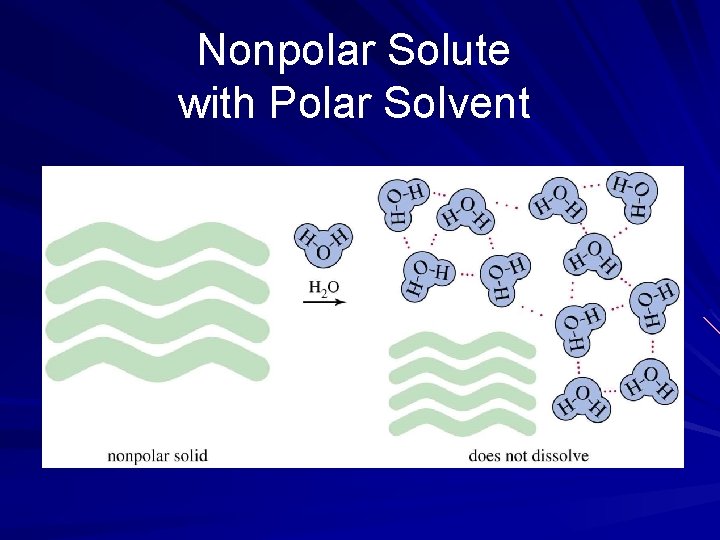 Nonpolar Solute with Polar Solvent

H-O-H

$H_2O$

H-O-H

H-O-H

H-O-H

H-O-H

H-O-H

H-O-H

H-O-H

H-O-H

H-O-H

H-O-H

H-O-H

nonpolar solid

does not dissolve